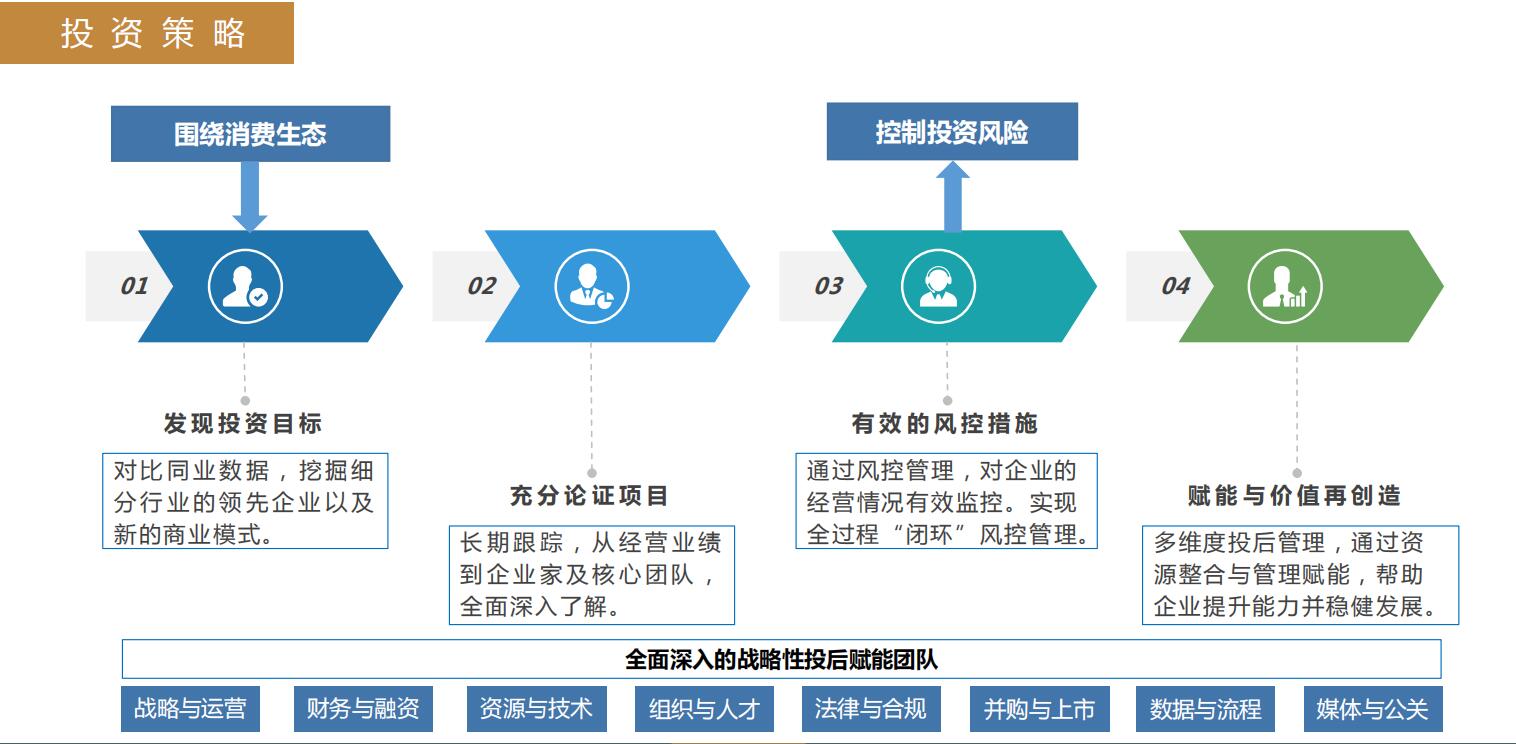 投资策略

围绕消费生态

控制投资风险

01

02

03

04

发现投资目标

对比同业数据，挖掘细分行业的领先企业以及新的商业模式。

充分论证项目

长期跟踪，从经营业绩到企业家及核心团队，全面深入了解。

有效的风控措施

通过风控管理，对企业的经营情况有效监控。实现全过程“闭环”风控管理。

赋能与价值再创造

多维度投后管理，通过资源整合与管理赋能，帮助企业提升能力并稳健发展。

全面深入的战略性投后赋能团队

战略与运营

财务与融资

资源与技术

组织与人才

法律与合规

并购与上市

数据与流程

媒体与公关